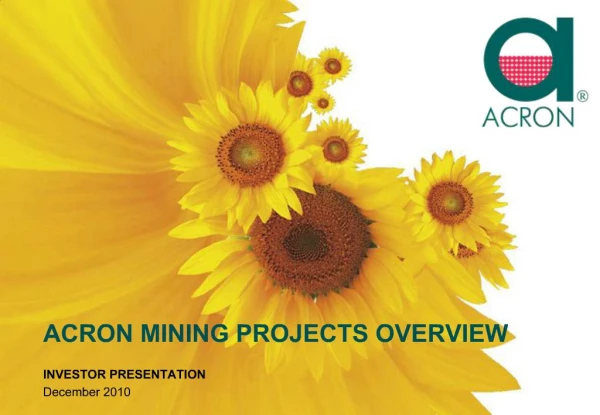 a
®
ACRON

ACRON MINING PROJECTS OVERVIEW

INVESTOR PRESENTATION
December 2010